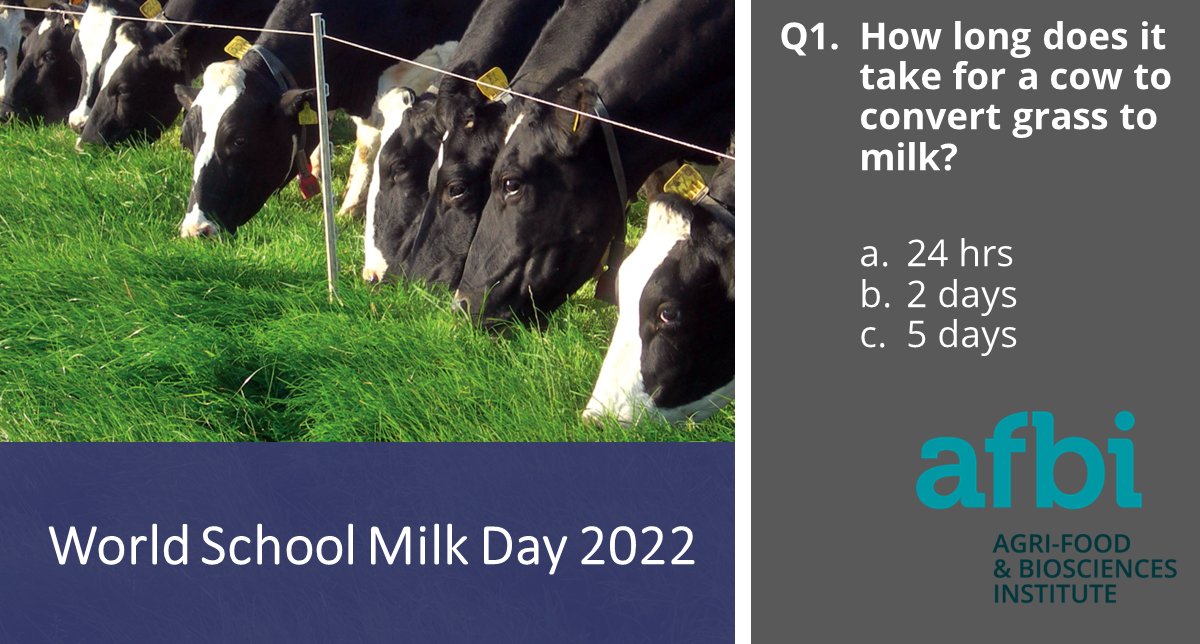 World School Milk Day 2022

Q1. How long does it take for a cow to convert grass to milk?

a. 24 hrs
b. 2 days
c. 5 days

afbi
AGRI-FOOD
& BIOSCIENCES
INSTITUTE